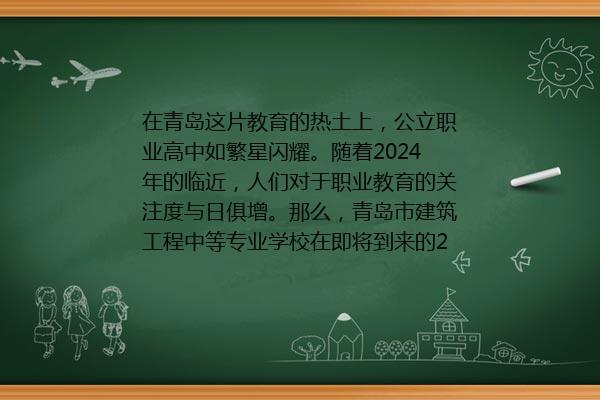 在青岛这片教育的热土上，公立职业高中如繁星闪耀。随着2024年的临近，人们对于职业教育的关注度与日俱增。那么，青岛市建筑工程中等专业学校在即将到来的2